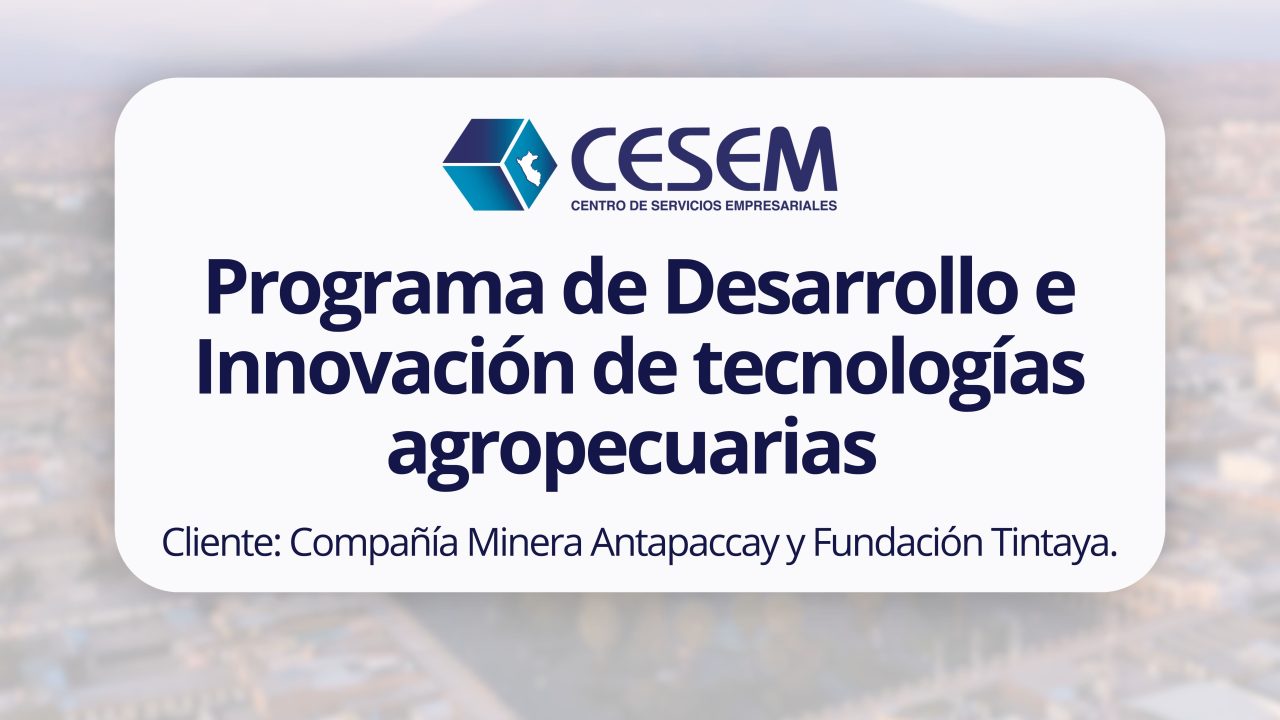 CESEM
CENTRO DE SERVICIOS EMPRESARIALES

Programa de Desarrollo e Innovación de tecnologías agropecuarias

Cliente: Compañía Minera Antapaccay y Fundación Tintaya.